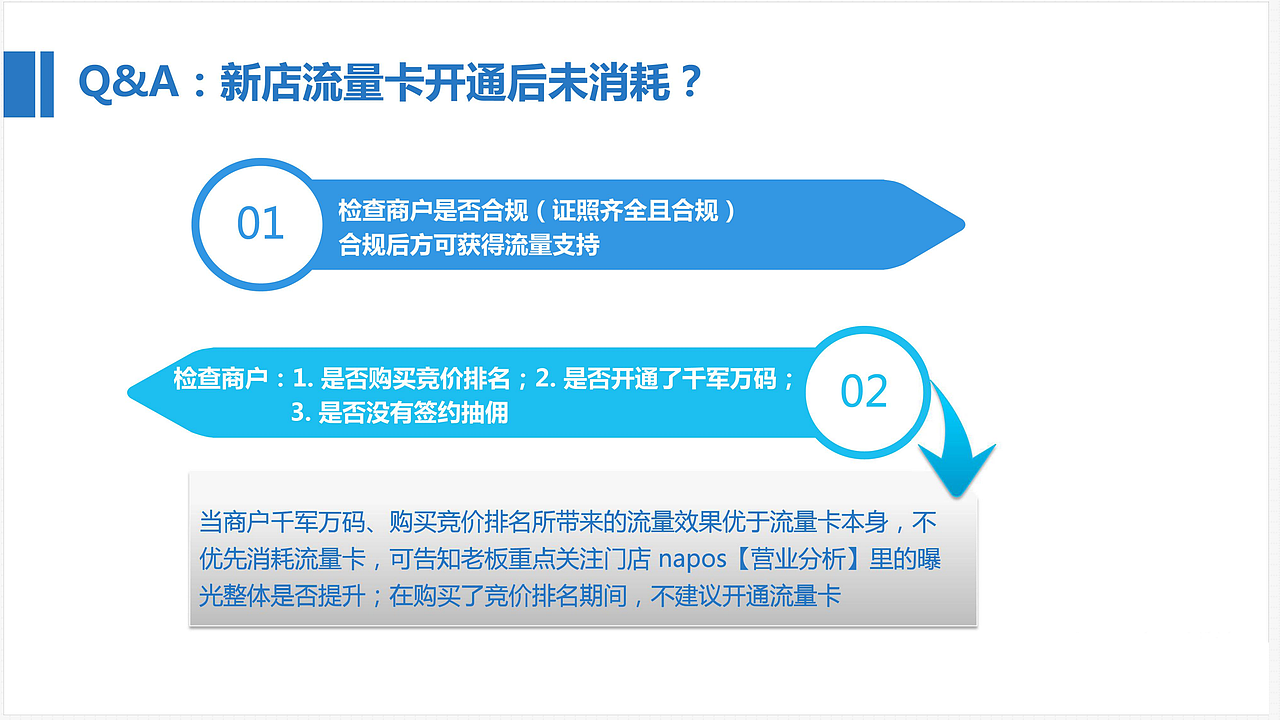 Q&A：新店流量卡开通后未消耗？

01

检查商户是否合规（证照齐全且合规）
合规后方可获得流量支持

检查商户：1. 是否购买竞价排名；2. 是否开通了千军万码；
3. 是否没有签约抽佣

02

当商户千军万码、购买竞价排名所带来的流量效果优于流量卡本身，不优先消耗流量卡，可告知老板重点关注门店 napos【营业分析】里的曝光整体是否提升；在购买了竞价排名期间，不建议开通流量卡